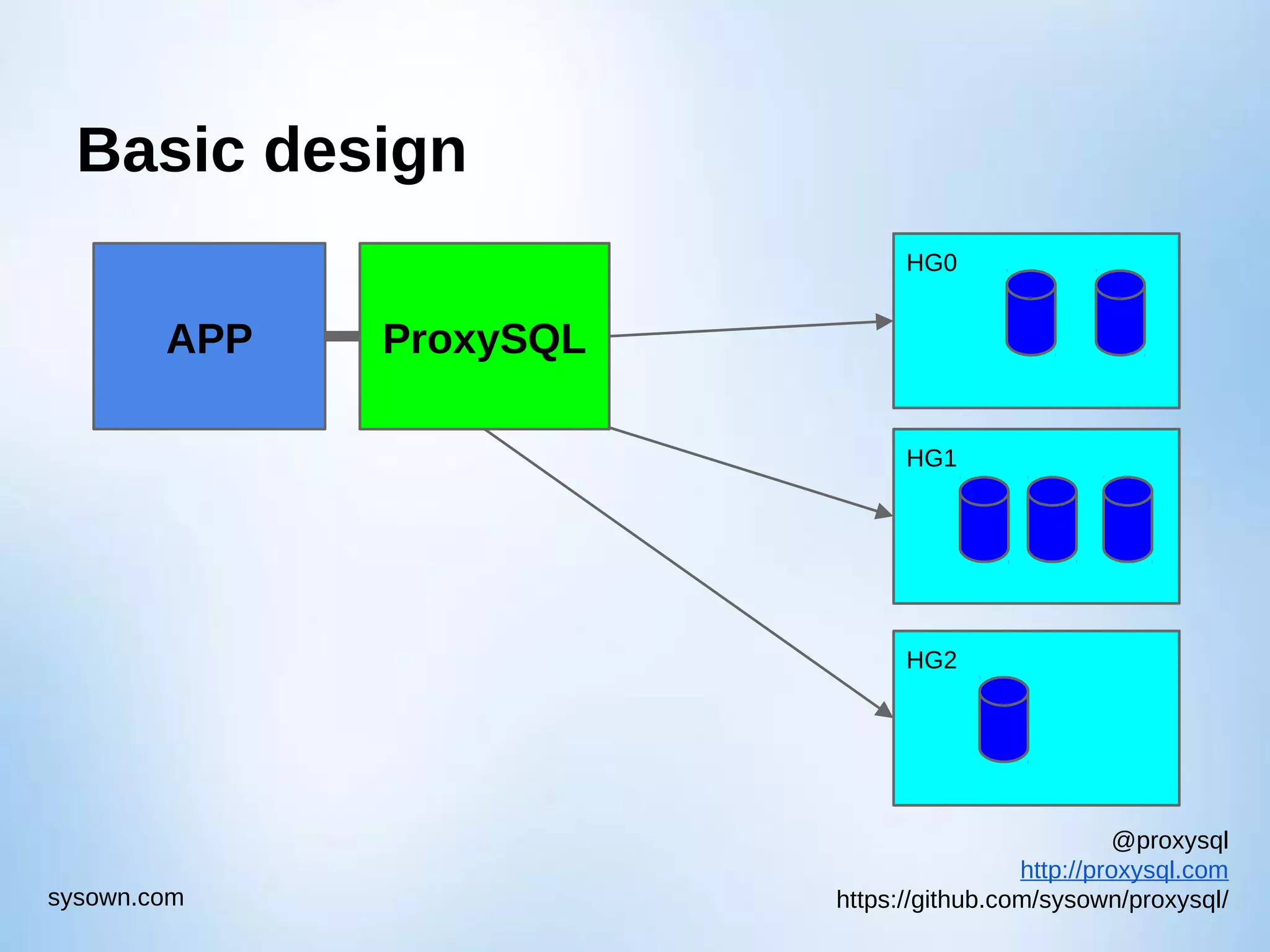 Basic design

APP

ProxySQL

HG0

HG1

HG2

sysown.com

@proxysql
http://proxysql.com
https://github.com/sysown/proxysql/